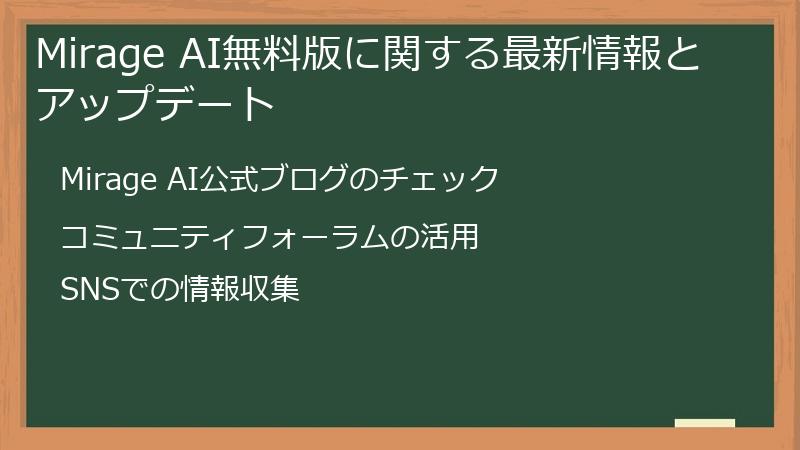 Mirage AI無料版に関する最新情報とアップデート

Mirage AI公式ブログのチェック

コミュニティフォーラムの活用

SNSでの情報収集